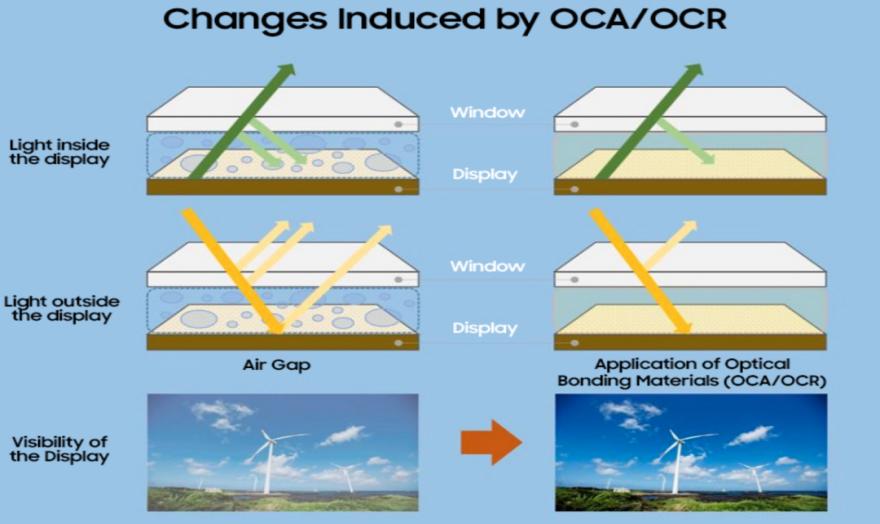 Changes Induced by OCA/OCR

Light inside the display

Window

Display

Light outside the display

Window

Display

Air Gap

Application of Optical Bonding Materials (OCA/OCR)

Visibility of the Display